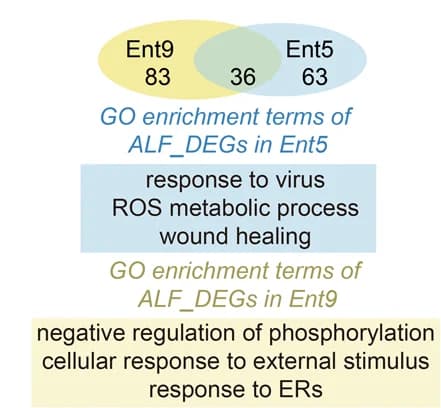 Ent9
83

36

Ent5
63

GO enrichment terms of ALF_DEGs in Ent5

response to virus
ROS metabolic process
wound healing

GO enrichment terms of ALF_DEGs in Ent9

negative regulation of phosphorylation
cellular response to external stimulus
response to ERs